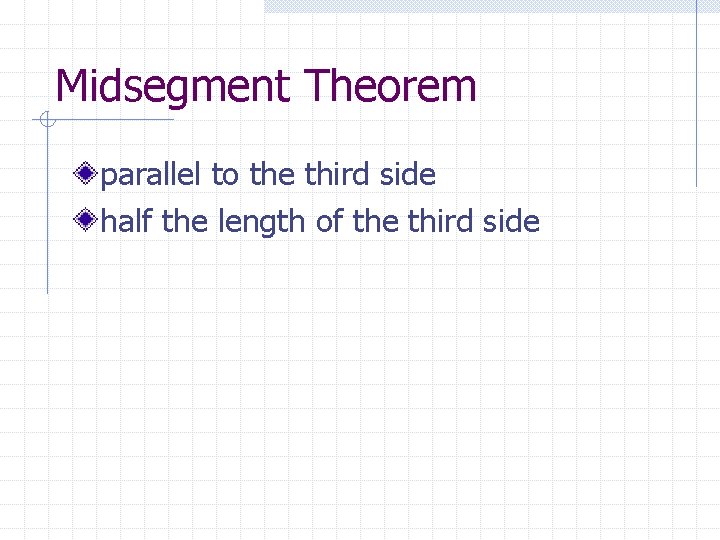 Midsegment Theorem

parallel to the third side
half the length of the third side